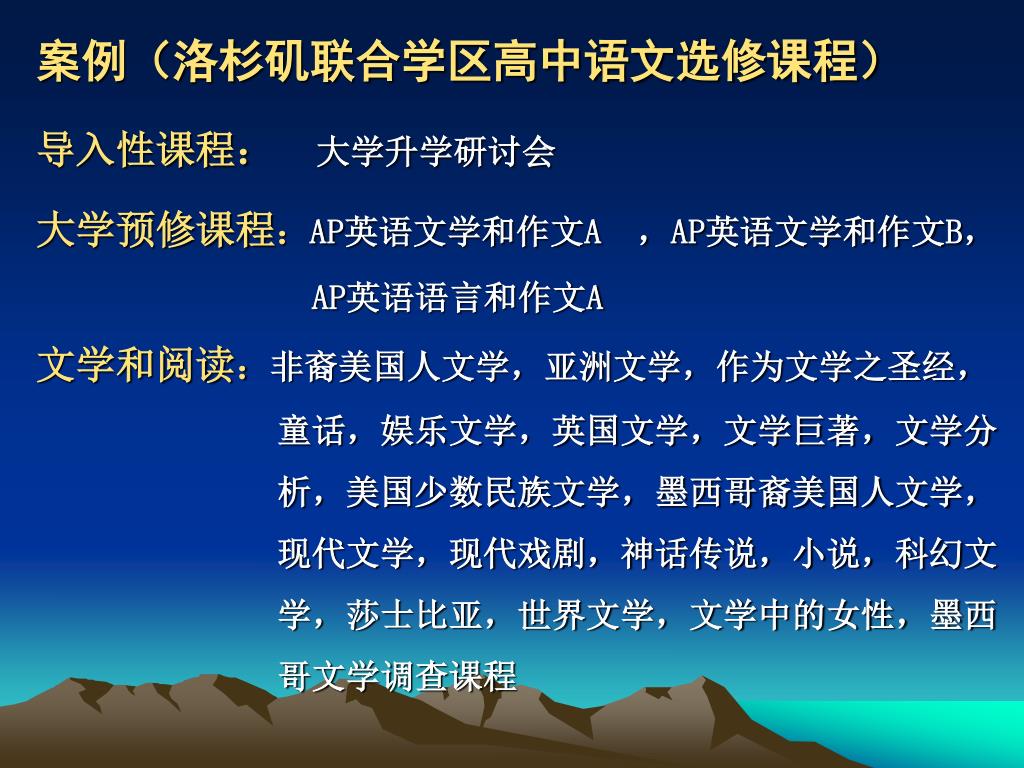 案例（洛杉矶联合学区高中语文选修课程）

导入性课程：　大学升学研讨会

大学预修课程：AP英语文学和作文A　，AP英语文学和作文B，AP英语语言和作文A

文学和阅读：非裔美国人文学，亚洲文学，作为文学之圣经，童话，娱乐文学，英国文学，文学巨著，文学分析，美国少数民族文学，墨西哥裔美国人文学，现代文学，现代戏剧，神话传说，小说，科幻文学，莎士比亚，世界文学，文学中的女性，墨西哥文学调查课程